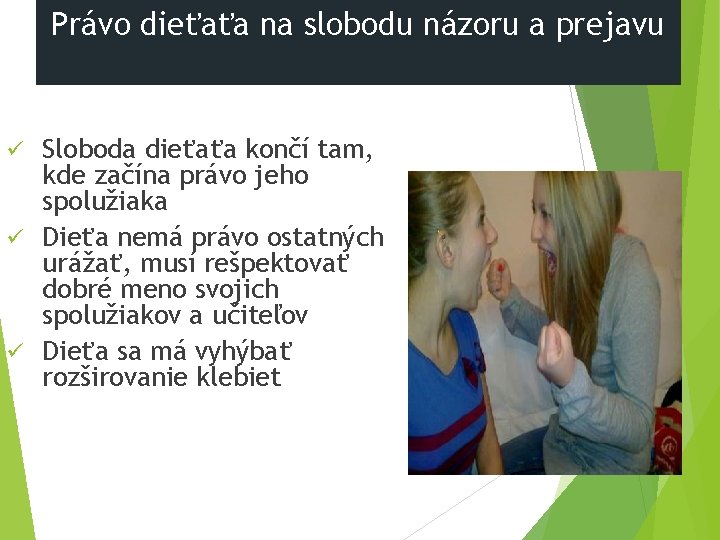 Právo dieťaťa na slobodu názoru a prejavu

✓ Sloboda dieťaťa končí tam, kde začína právo jeho spolužiaka
✓ Dieťa nemá právo ostatných urážať, musí rešpektovať dobré meno svojich spolužiakov a učiteľov
✓ Dieťa sa má vyhýbať rozširovanie klebiet